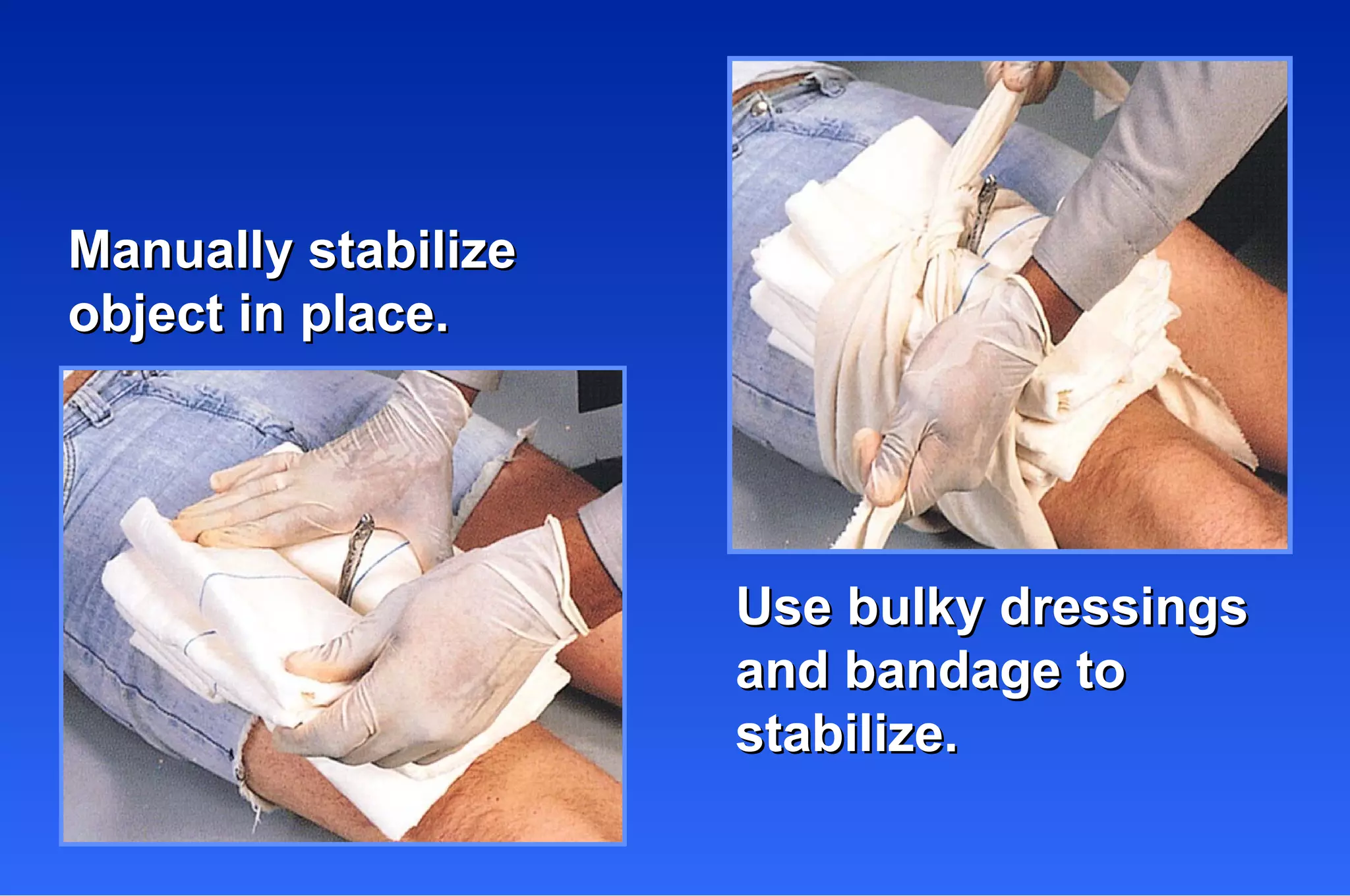 Manually stabilize object in place.

Use bulky dressings and bandage to stabilize.